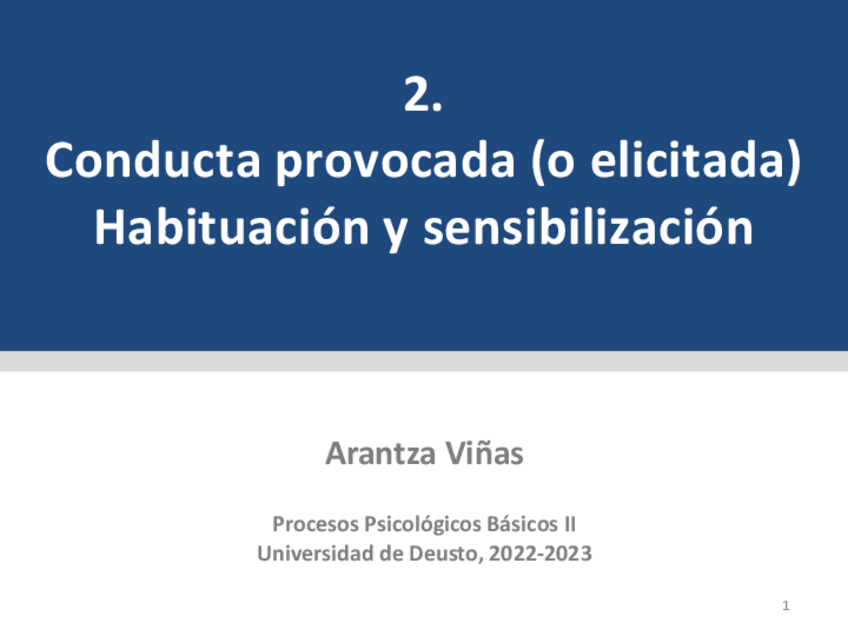 2.
Conducta provocada (o elicitada)
Habituación y sensibilización

Arantza Viñas

Procesos Psicológicos Básicos II
Universidad de Deusto, 2022-2023

1